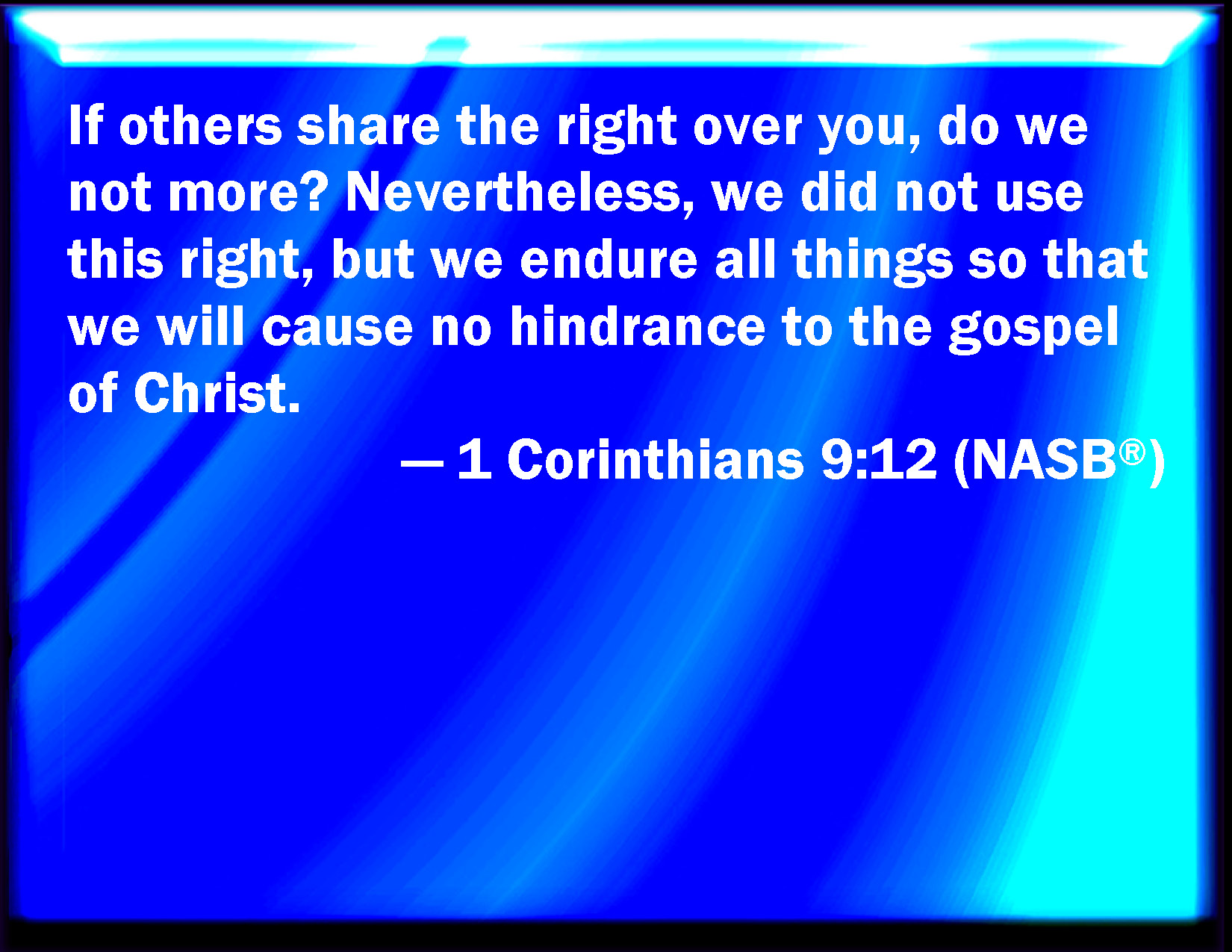 If others share the right over you, do we not more? Nevertheless, we did not use this right, but we endure all things so that we will cause no hindrance to the gospel of Christ.

— 1 Corinthians 9:12 (NASB®)